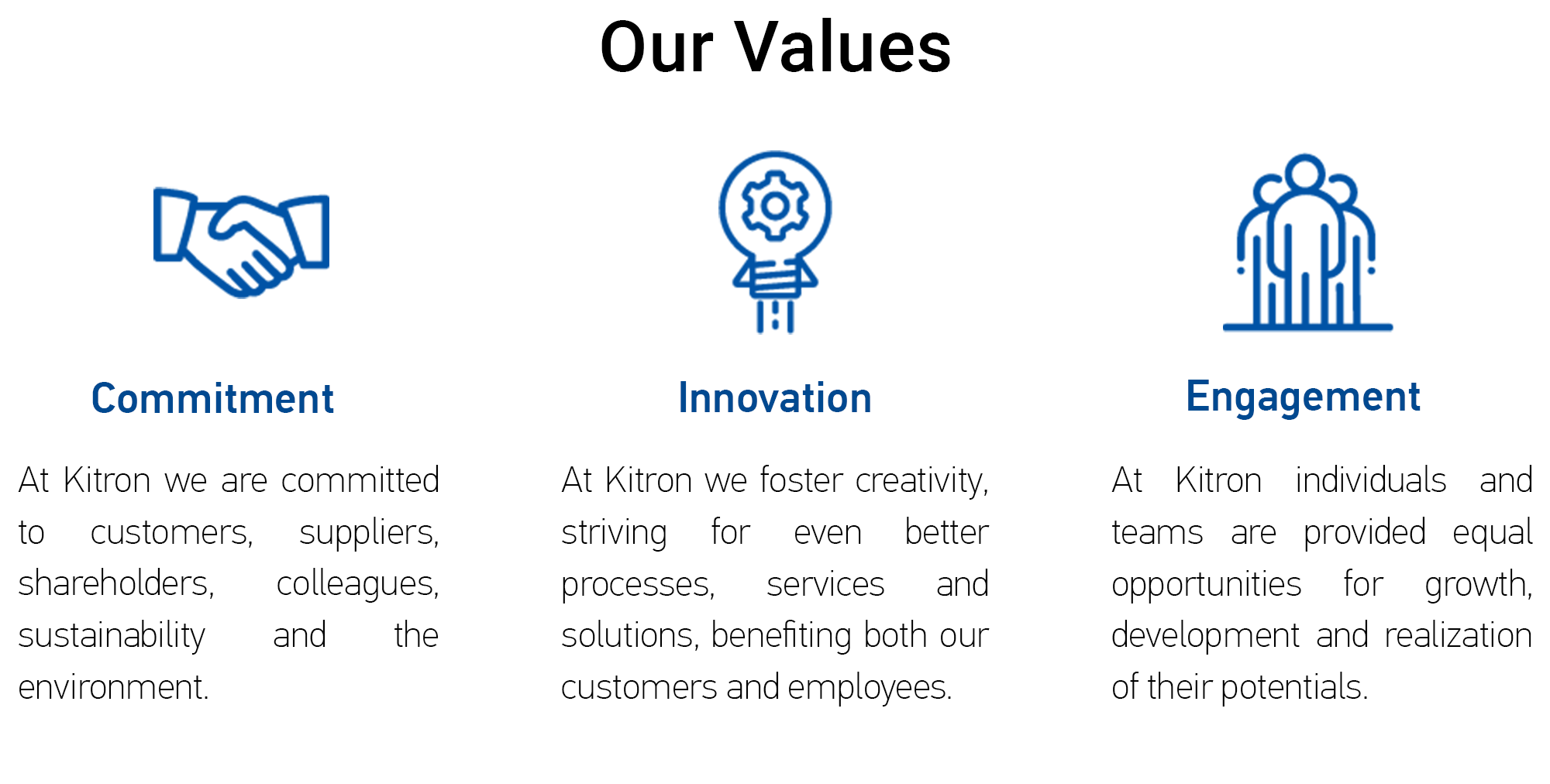 Our Values

Commitment

At Kitron we are committed to customers, suppliers, shareholders, colleagues, sustainability and the environment.

Innovation

At Kitron we foster creativity, striving for even better processes, services and solutions, benefiting both our customers and employees.

Engagement

At Kitron individuals and teams are provided equal opportunities for growth, development and realization of their potentials.